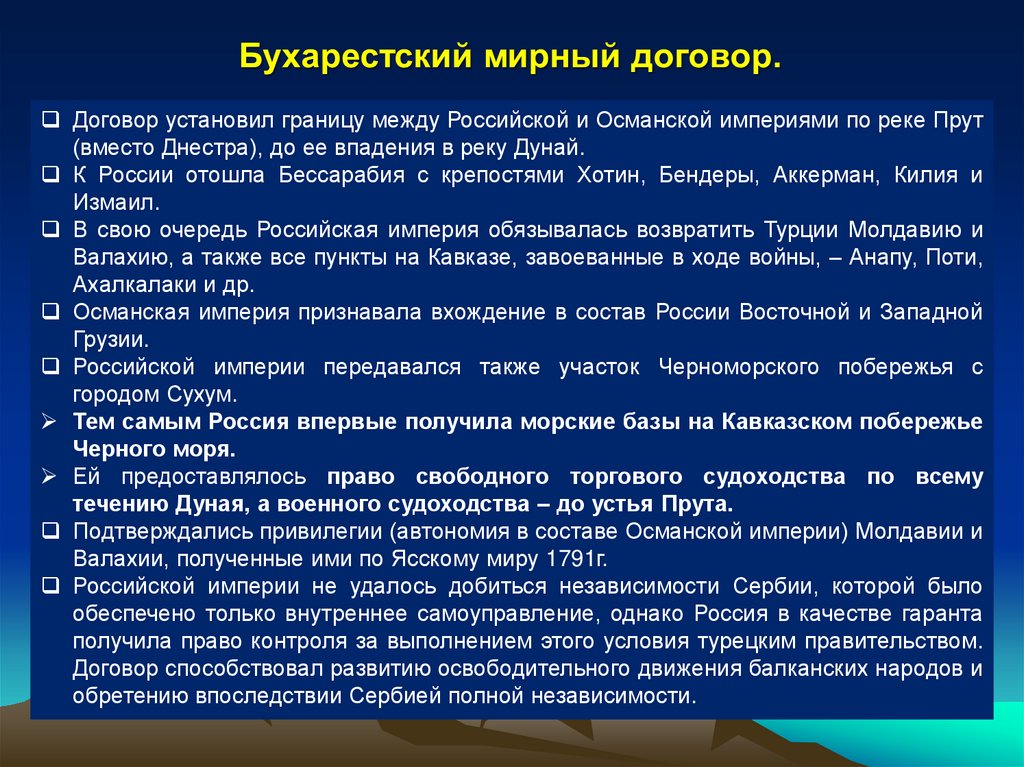 Бухарестский мирный договор.

❑ Договор установил границу между Российской и Османской империями по реке Прут (вместо Днестра), до ее впадения в реку Дунай.
❑ К России отошла Бессарабия с крепостями Хотин, Бендеры, Аккерман, Килия и Измаил.
❑ В свою очередь Российская империя обязывалась возвратить Турции Молдавию и Валахию, а также все пункты на Кавказе, завоеванные в ходе войны, – Анапу, Поти, Ахалкалаки и др.
❑ Османская империя признавала вхождение в состав России Восточной и Западной Грузии.
❑ Российской империи передавался также участок Черноморского побережья с городом Сухум.
➢ Тем самым Россия впервые получила морские базы на Кавказском побережье Черного моря.
➢ Ей предоставлялось право свободного торгового судоходства по всему течению Дуная, а военного судоходства – до устья Прута.
❑ Подтверждались привилегии (автономия в составе Османской империи) Молдавии и Валахии, полученные ими по Ясскому миру 1791г.
❑ Российской империи не удалось добиться независимости Сербии, которой было обеспечено только внутреннее самоуправление, однако Россия в качестве гаранта получила право контроля за выполнением этого условия турецким правительством. Договор способствовал развитию освободительного движения балканских народов и обретению впоследствии Сербией полной независимости.